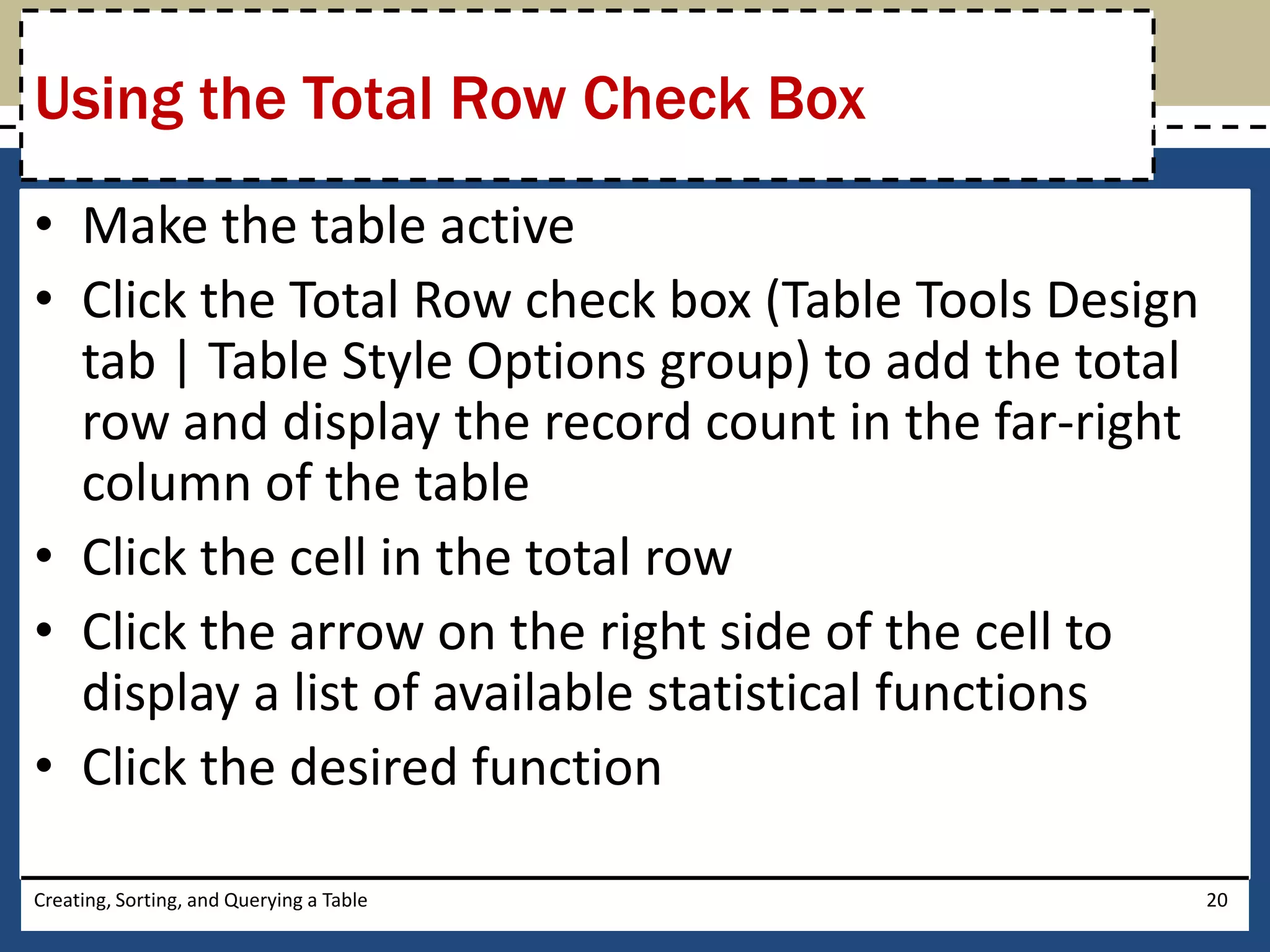 Using the Total Row Check Box

• Make the table active
• Click the Total Row check box (Table Tools Design tab | Table Style Options group) to add the total row and display the record count in the far-right column of the table
• Click the cell in the total row
• Click the arrow on the right side of the cell to display a list of available statistical functions
• Click the desired function

Creating, Sorting, and Querying a Table

20